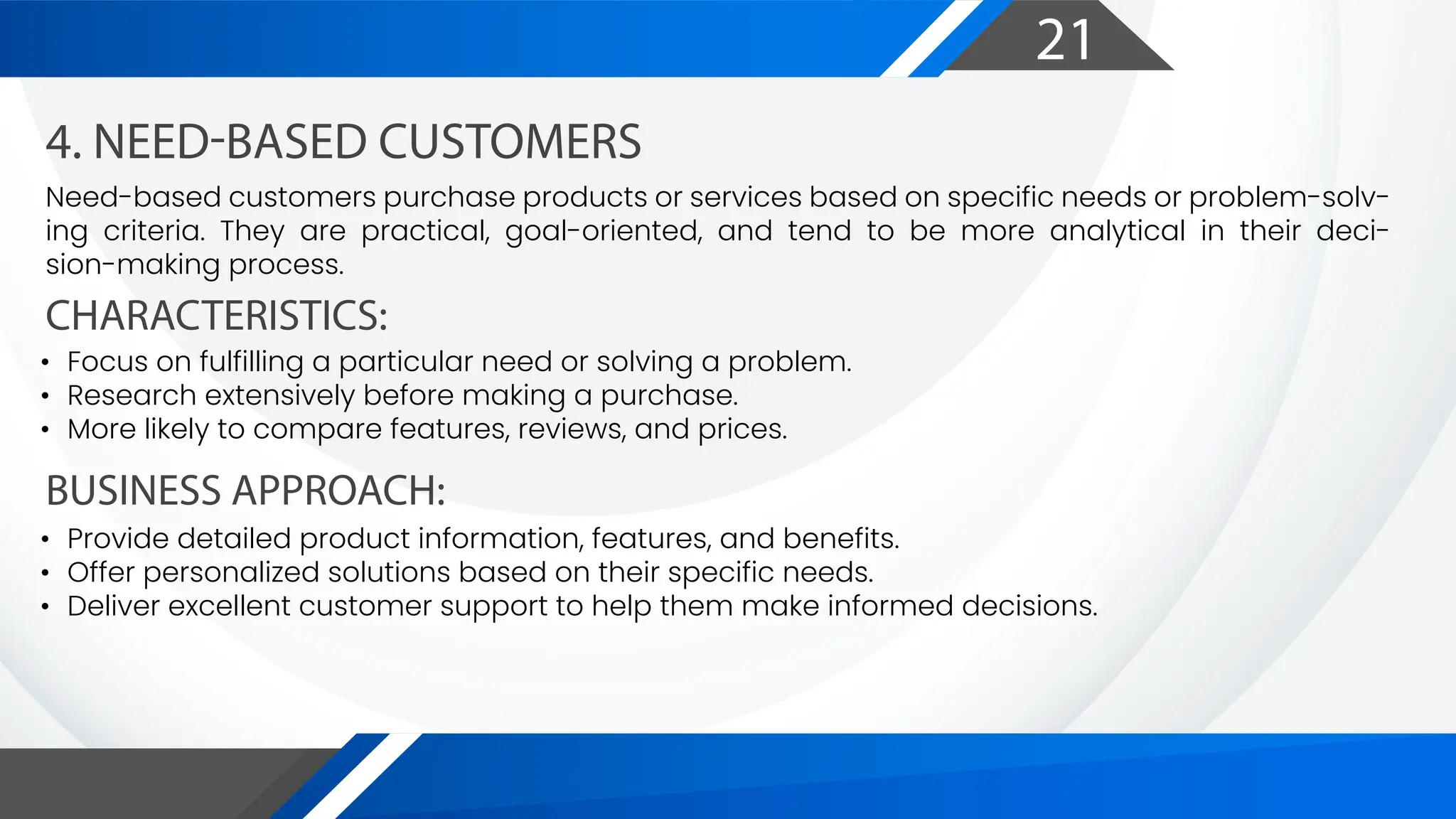 21

4. NEED-BASED CUSTOMERS

Need-based customers purchase products or services based on specific needs or problem-solving criteria. They are practical, goal-oriented, and tend to be more analytical in their decision-making process.

CHARACTERISTICS:

• Focus on fulfilling a particular need or solving a problem.
• Research extensively before making a purchase.
• More likely to compare features, reviews, and prices.

BUSINESS APPROACH:

• Provide detailed product information, features, and benefits.
• Offer personalized solutions based on their specific needs.
• Deliver excellent customer support to help them make informed decisions.